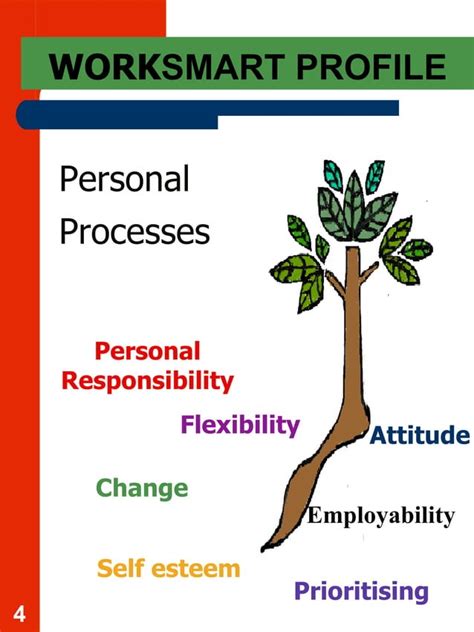 WORKSMART PROFILE

Personal Processes

Personal Responsibility

Flexibility

Attitude

Change

Employability

Self esteem

Prioritising

4